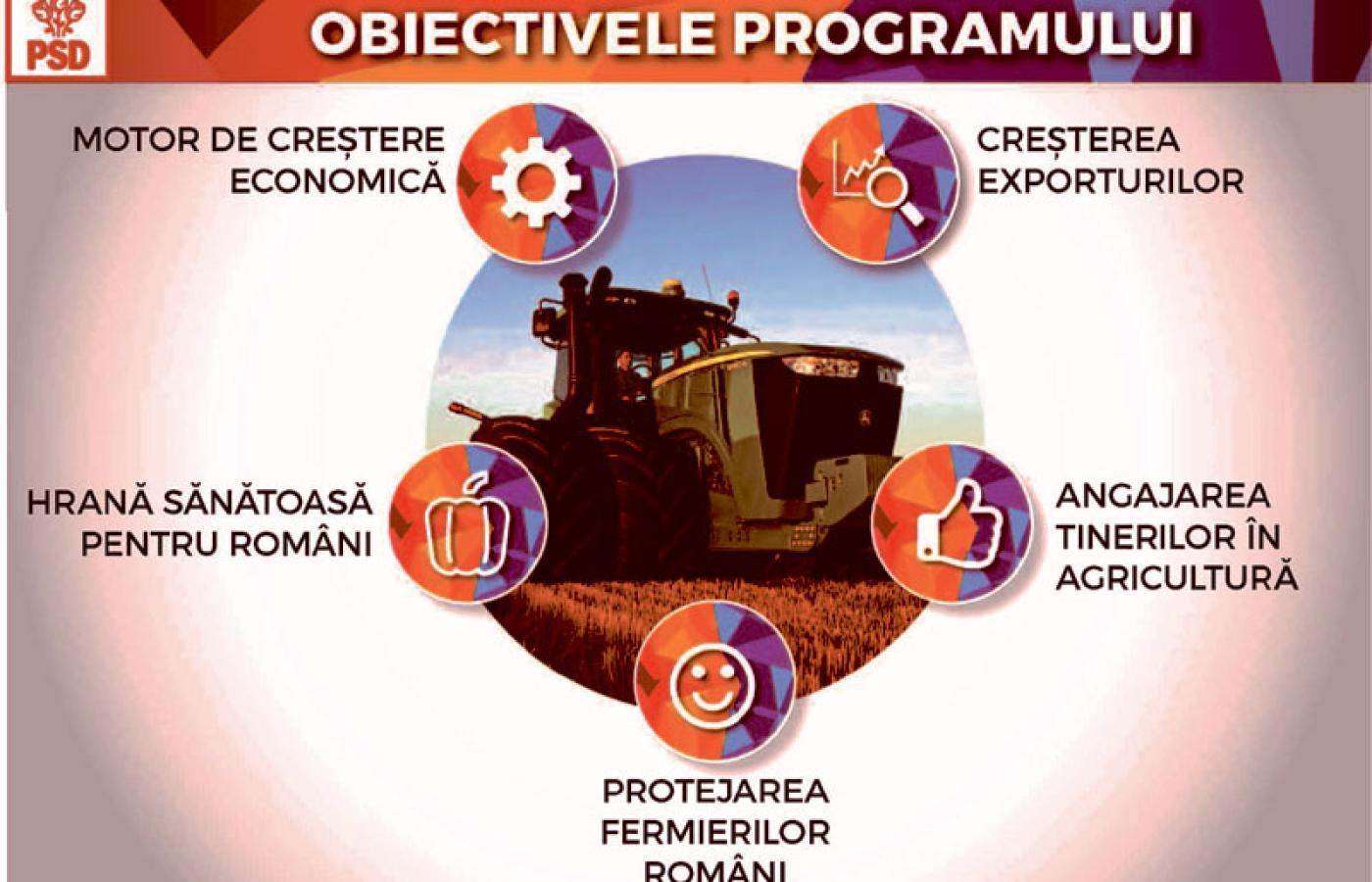 PSD

OBIECTIVELE PROGRAMULUI

MOTOR DE CREȘTERE ECONOMICĂ

CREȘTEREA EXPORTURILOR

HRANĂ SĂNĂTOASĂ PENTRU ROMÂNI

ANGAJAREA TINERILOR ÎN AGRICULTURĂ

PROTEJAREA FERMIERILOR ROMÂNI